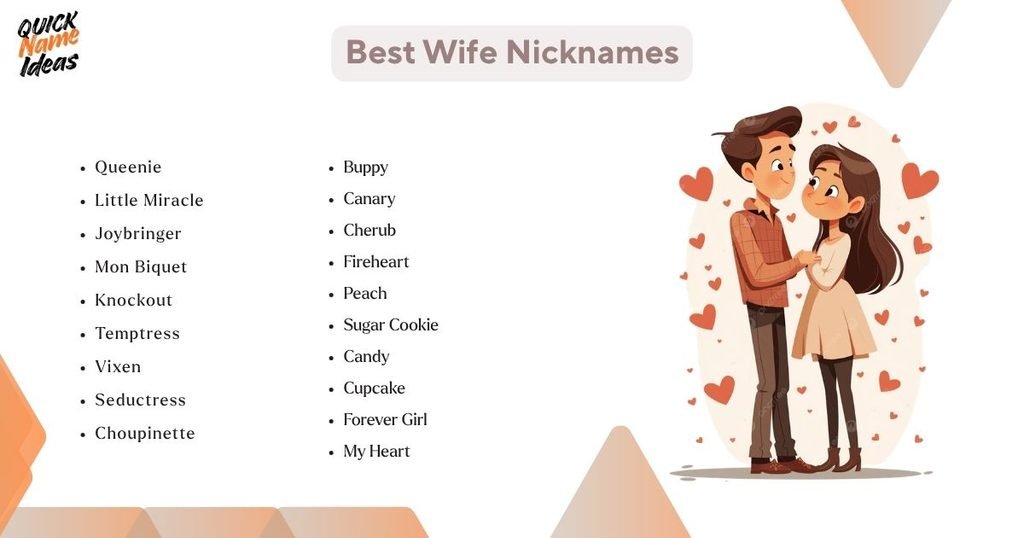 QUICK Name Ideas

Best Wife Nicknames

- Queenie
- Little Miracle
- Joybringer
- Mon Biquet
- Knockout
- Temptress
- Vixen
- Seductress
- Choupinette

- Buppy
- Canary
- Cherub
- Fireheart
- Peach
- Sugar Cookie
- Candy
- Cupcake
- Forever Girl
- My Heart